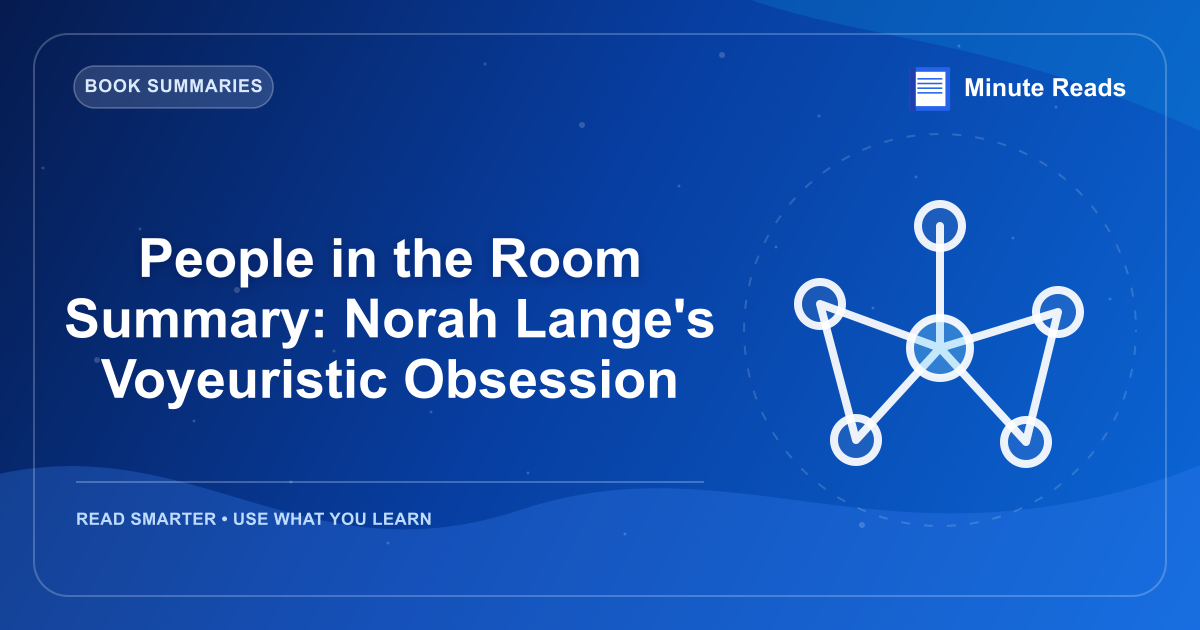 BOOK SUMMARIES

Minute Reads

People in the Room Summary: Norah Lange's Voyeuristic Obsession

READ SMARTER • USE WHAT YOU LEARN